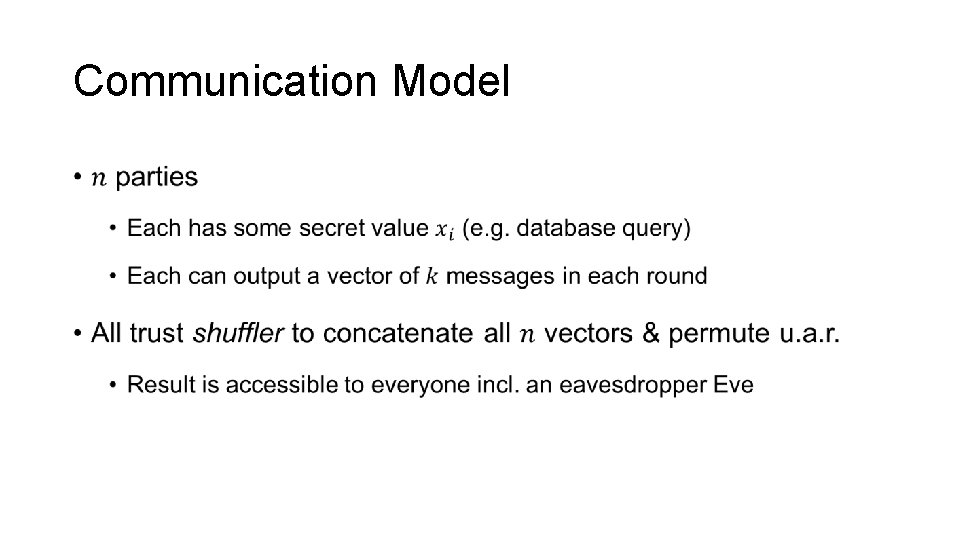 Communication Model

• $n$ parties

• Each has some secret value $x_i$ (e.g. database query)

• Each can output a vector of $k$ messages in each round

• All trust shuffler to concatenate all $n$ vectors & permute u.a.r.

• Result is accessible to everyone incl. an eavesdropper Eve